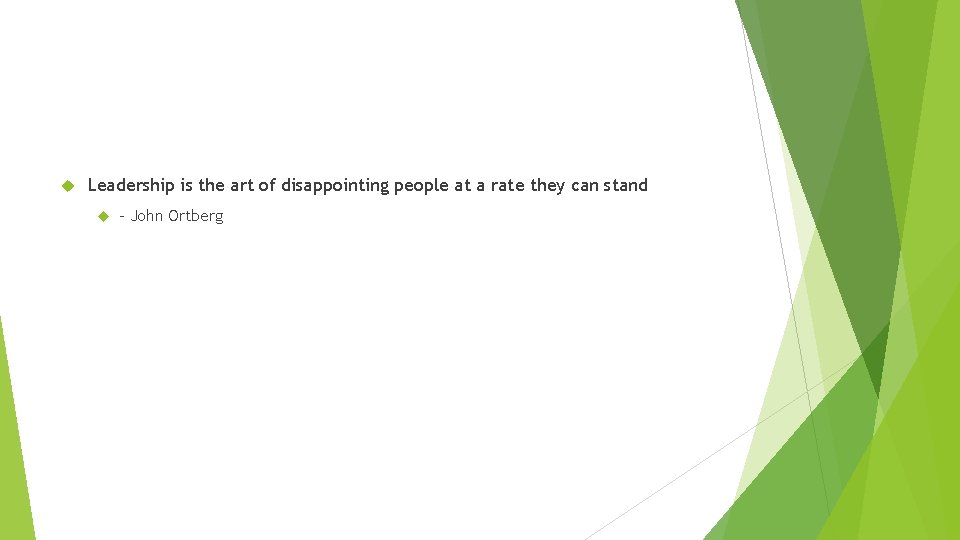 Leadership is the art of disappointing people at a rate they can stand

- John Ortberg